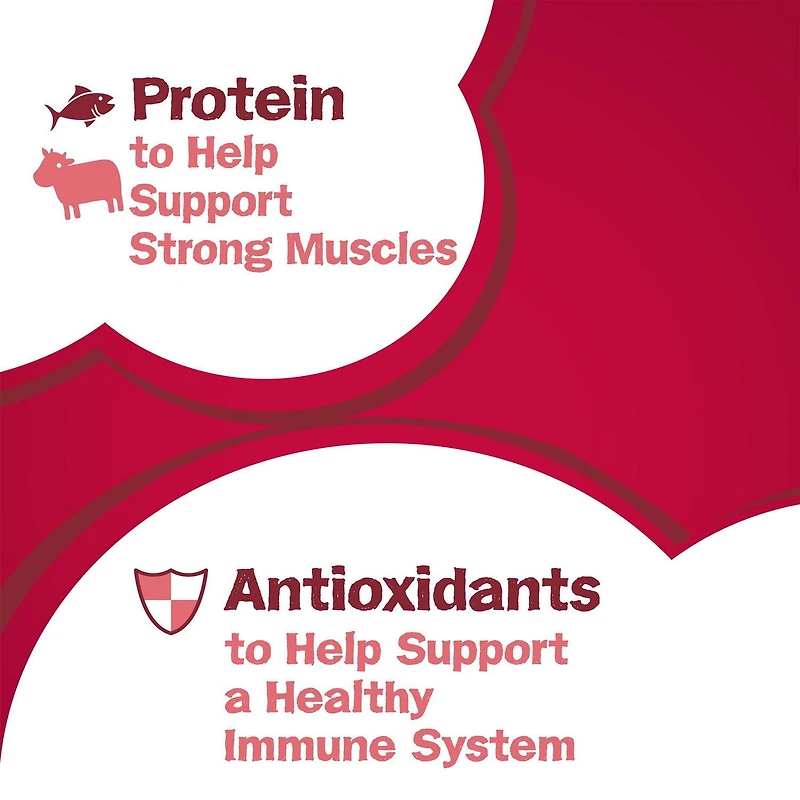 Protein
to Help Support Strong Muscles

Antioxidants
to Help Support a Healthy Immune System